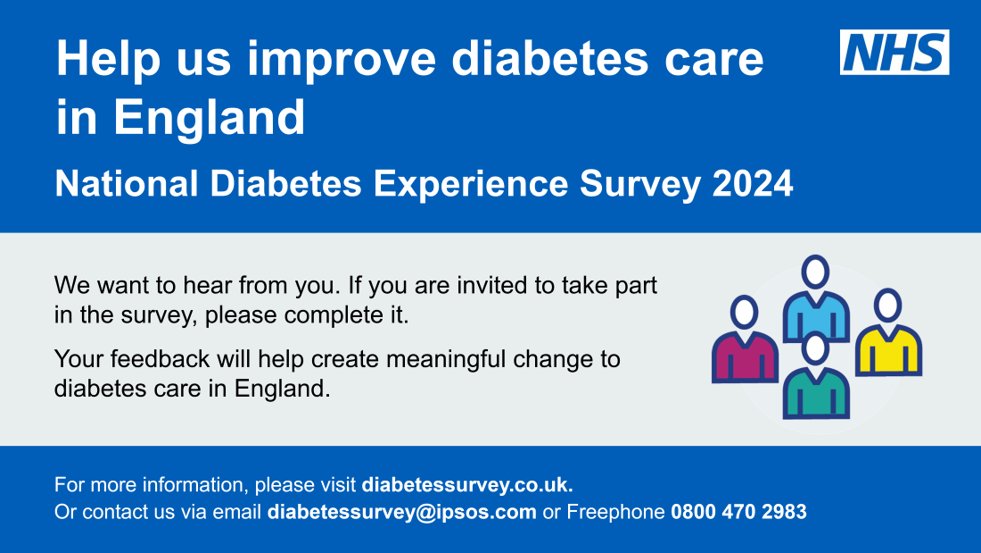 Help us improve diabetes care in England

NHS

National Diabetes Experience Survey 2024

We want to hear from you. If you are invited to take part in the survey, please complete it.

Your feedback will help create meaningful change to diabetes care in England.

For more information, please visit diabetessurvey.co.uk.
Or contact us via email diabetessurvey@ipsos.com or Freephone 0800 470 2983